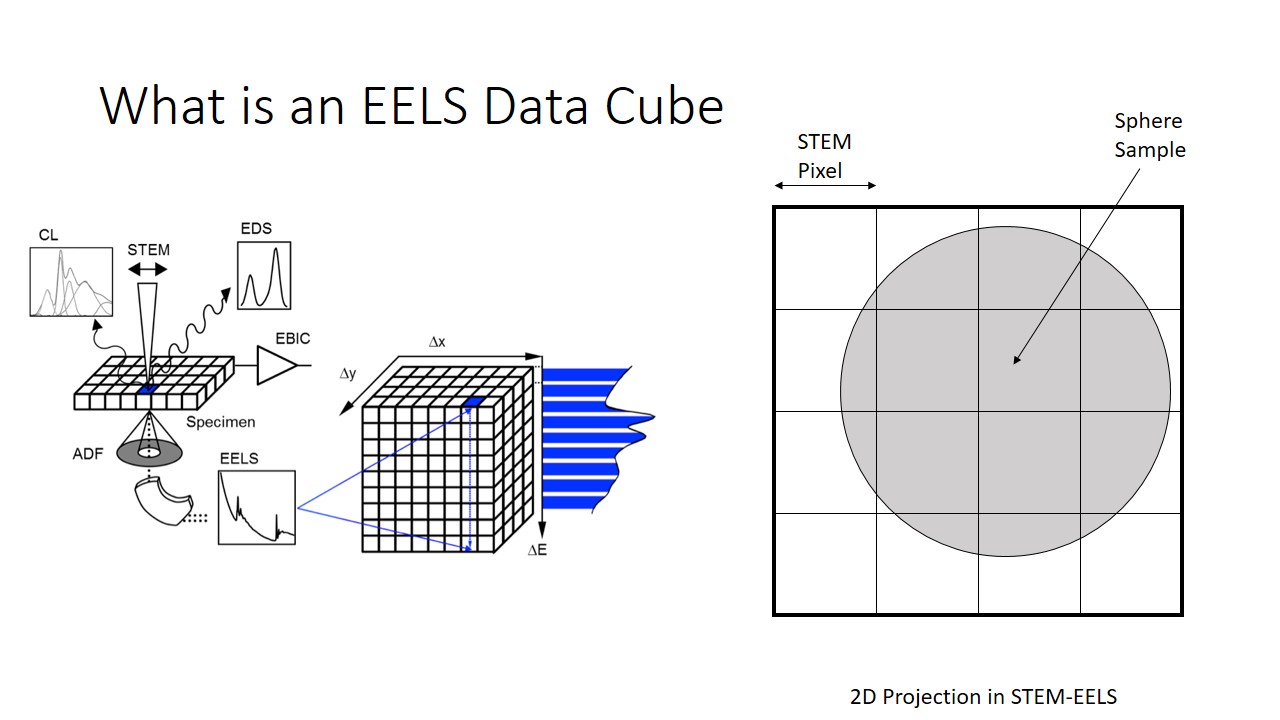 What is an EELS Data Cube

CL

STEM

EDS

EBIC

Specimen

ADF

EELS

$\Delta x$

$\Delta y$

$\Delta E$

STEM Pixel

Sphere Sample

2D Projection in STEM-EELS